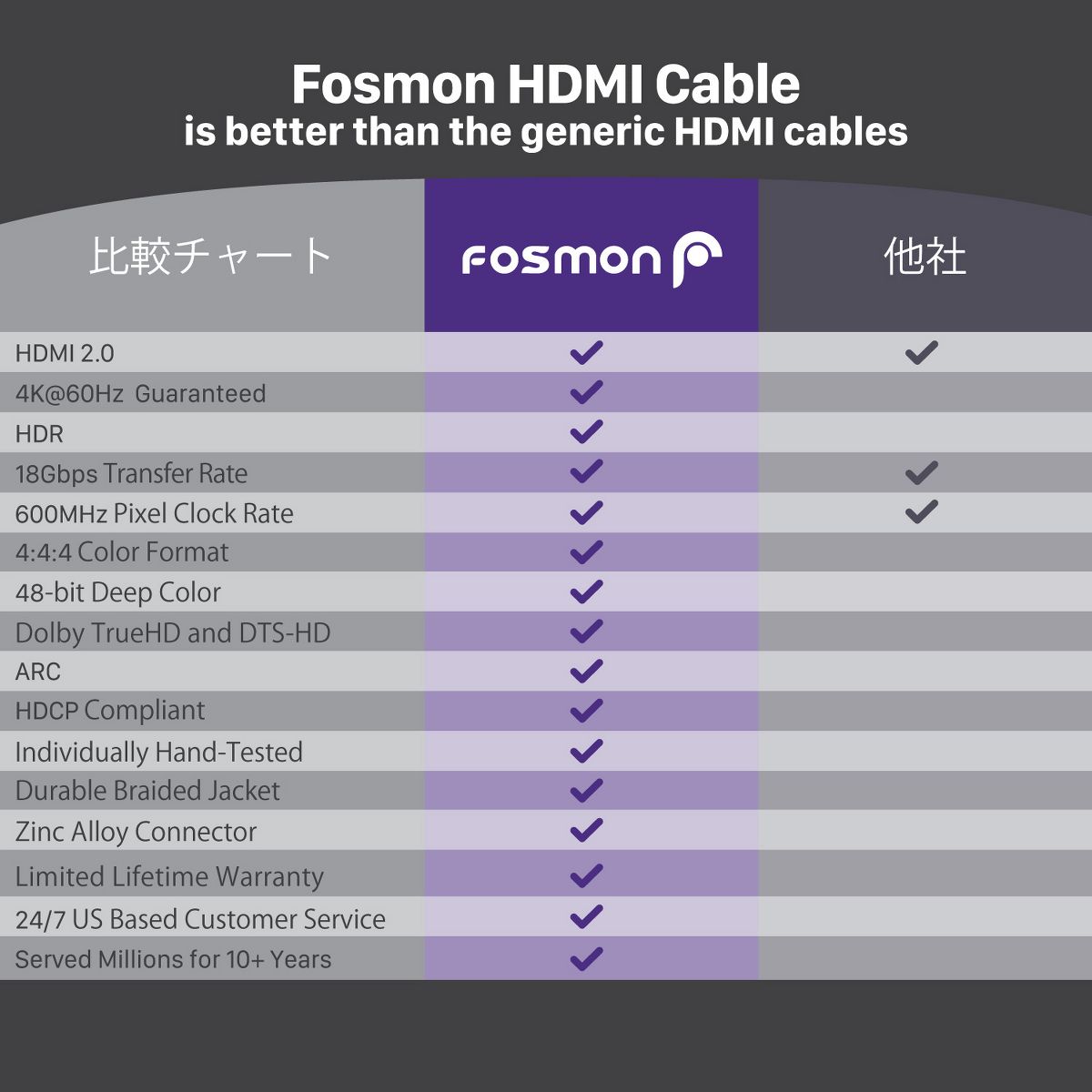 Fosmon HDMI Cable
is better than the generic HDMI cables

| 比較チャート | fosmon | 他社 |
|---|---|---|
| HDMI 2.0 | ✓ | ✓ |
| 4K@60Hz Guaranteed | ✓ | |
| HDR | ✓ | |
| 18Gbps Transfer Rate | ✓ | ✓ |
| 600MHz Pixel Clock Rate | ✓ | ✓ |
| 4:4:4 Color Format | ✓ | |
| 48-bit Deep Color | ✓ | |
| Dolby TrueHD and DTS-HD | ✓ | |
| ARC | ✓ | |
| HDCP Compliant | ✓ | |
| Individually Hand-Tested | ✓ | |
| Durable Braided Jacket | ✓ | |
| Zinc Alloy Connector | ✓ | |
| Limited Lifetime Warranty | ✓ | |
| 24/7 US Based Customer Service | ✓ | |
| Served Millions for 10+ Years | ✓ | |